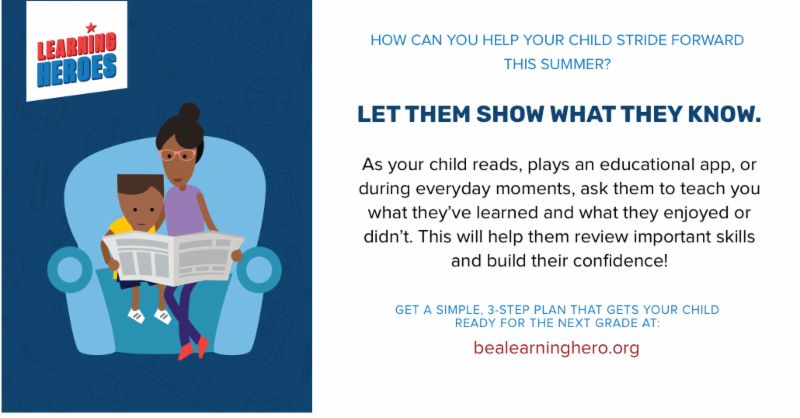 LEARNING HEROES

HOW CAN YOU HELP YOUR CHILD STRIDE FORWARD THIS SUMMER?

LET THEM SHOW WHAT THEY KNOW.

As your child reads, plays an educational app, or during everyday moments, ask them to teach you what they've learned and what they enjoyed or didn't. This will help them review important skills and build their confidence!

GET A SIMPLE, 3-STEP PLAN THAT GETS YOUR CHILD READY FOR THE NEXT GRADE AT:

bealearninghero.org